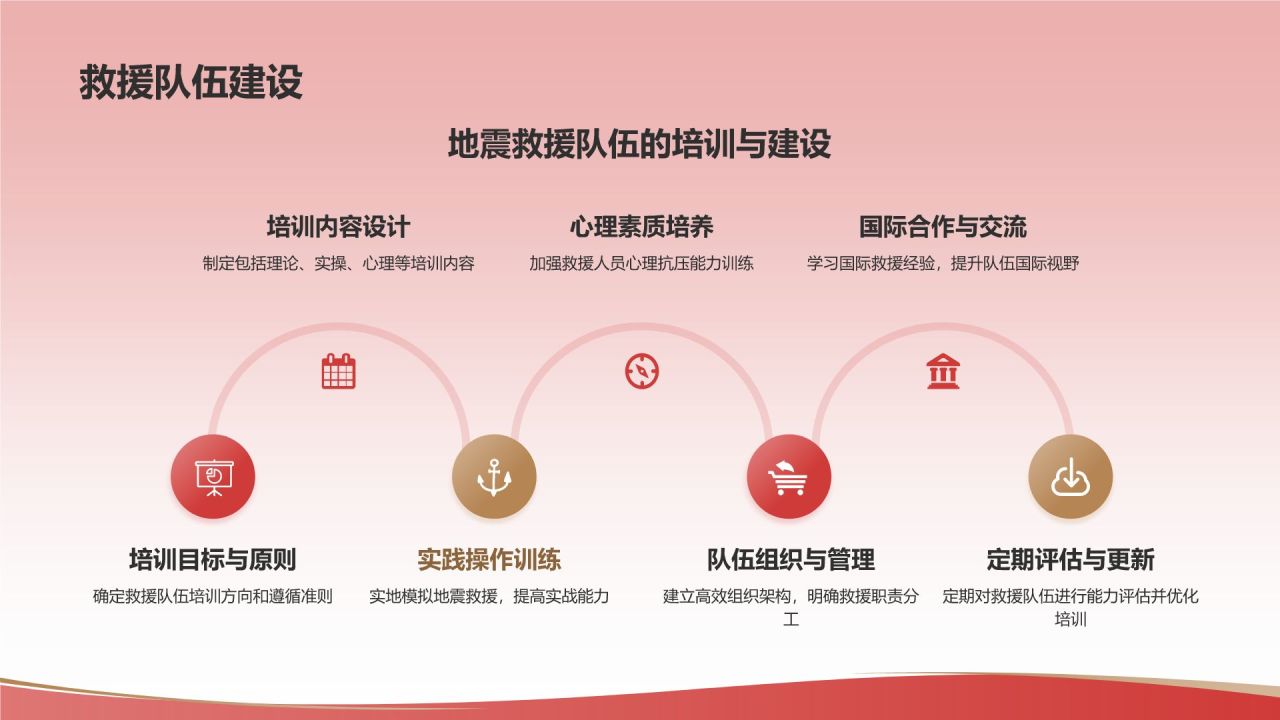 救援队伍建设

地震救援队伍的培训与建设

培训内容设计
制定包括理论、实操、心理等培训内容

心理素质培养
加强救援人员心理抗压能力训练

国际合作与交流
学习国际救援经验，提升队伍国际视野

培训目标与原则
确定救援队伍培训方向和遵循准则

实践操作训练
实地模拟地震救援，提高实战能力

队伍组织与管理
建立高效组织架构，明确救援职责分工

定期评估与更新
定期对救援队伍进行能力评估并优化培训